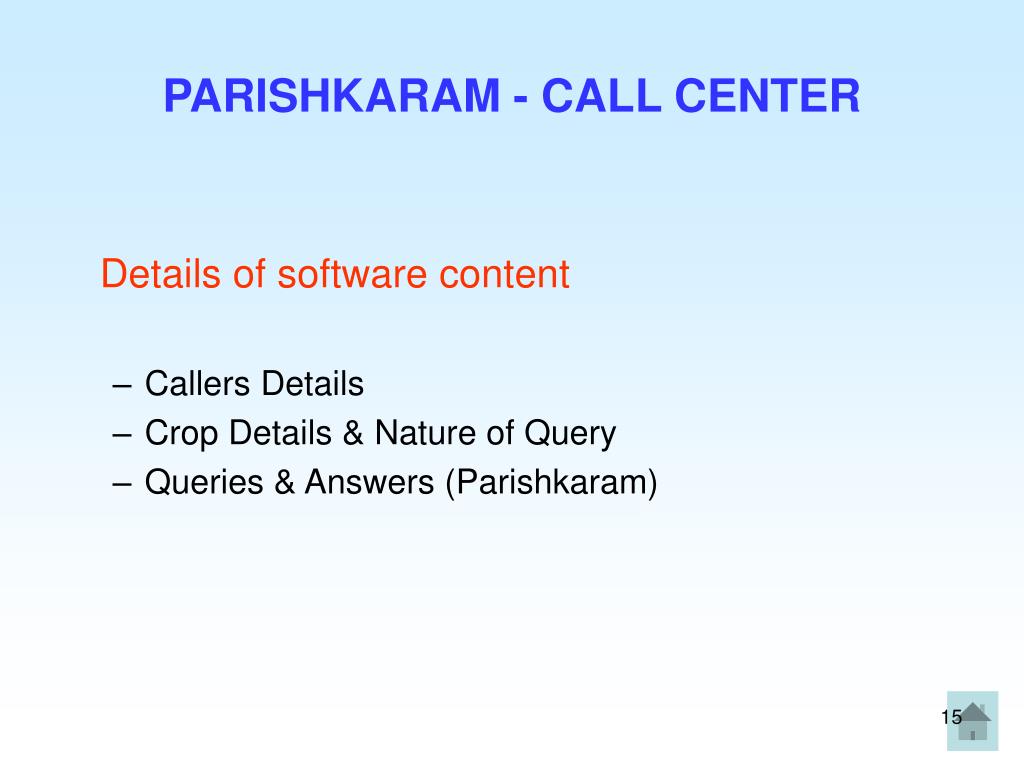 PARISHKARAM - CALL CENTER

Details of software content

– Callers Details
– Crop Details & Nature of Query
– Queries & Answers (Parishkaram)

15